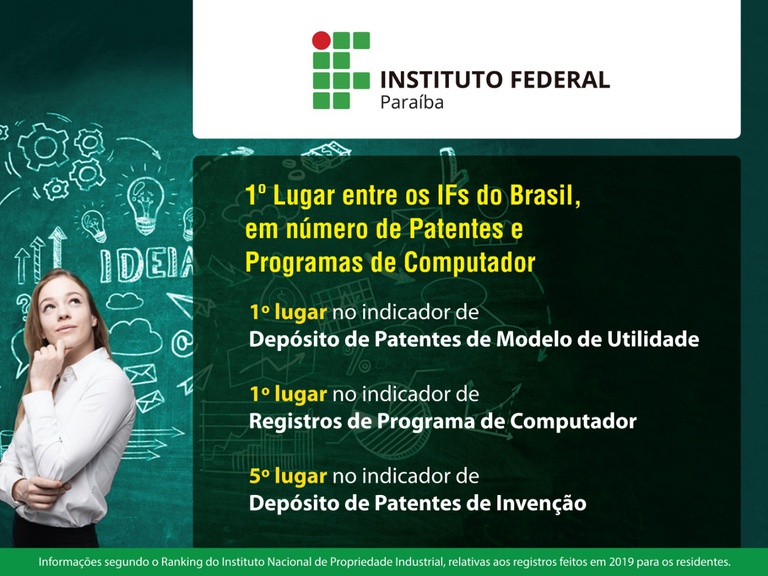 INSTITUTO FEDERAL
Paraíba

IDEIA

1º Lugar entre os IFs do Brasil, em número de Patentes e Programas de Computador

1º lugar no indicador de
Depósito de Patentes de Modelo de Utilidade

1º lugar no indicador de
Registros de Programa de Computador

5º lugar no indicador de
Depósito de Patentes de Invenção

Informações segundo o Ranking do Instituto Nacional de Propriedade Industrial, relativas aos registros feitos em 2019 para os residentes.